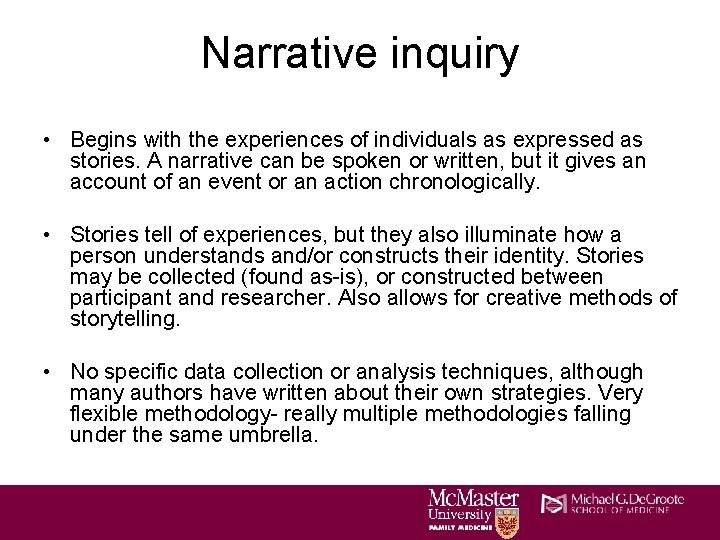 Narrative inquiry

• Begins with the experiences of individuals as expressed as stories. A narrative can be spoken or written, but it gives an account of an event or an action chronologically.

• Stories tell of experiences, but they also illuminate how a person understands and/or constructs their identity. Stories may be collected (found as-is), or constructed between participant and researcher. Also allows for creative methods of storytelling.

• No specific data collection or analysis techniques, although many authors have written about their own strategies. Very flexible methodology- really multiple methodologies falling under the same umbrella.

McMaster University FAMILY MEDICINE

Michael G. DeGroote SCHOOL OF MEDICINE